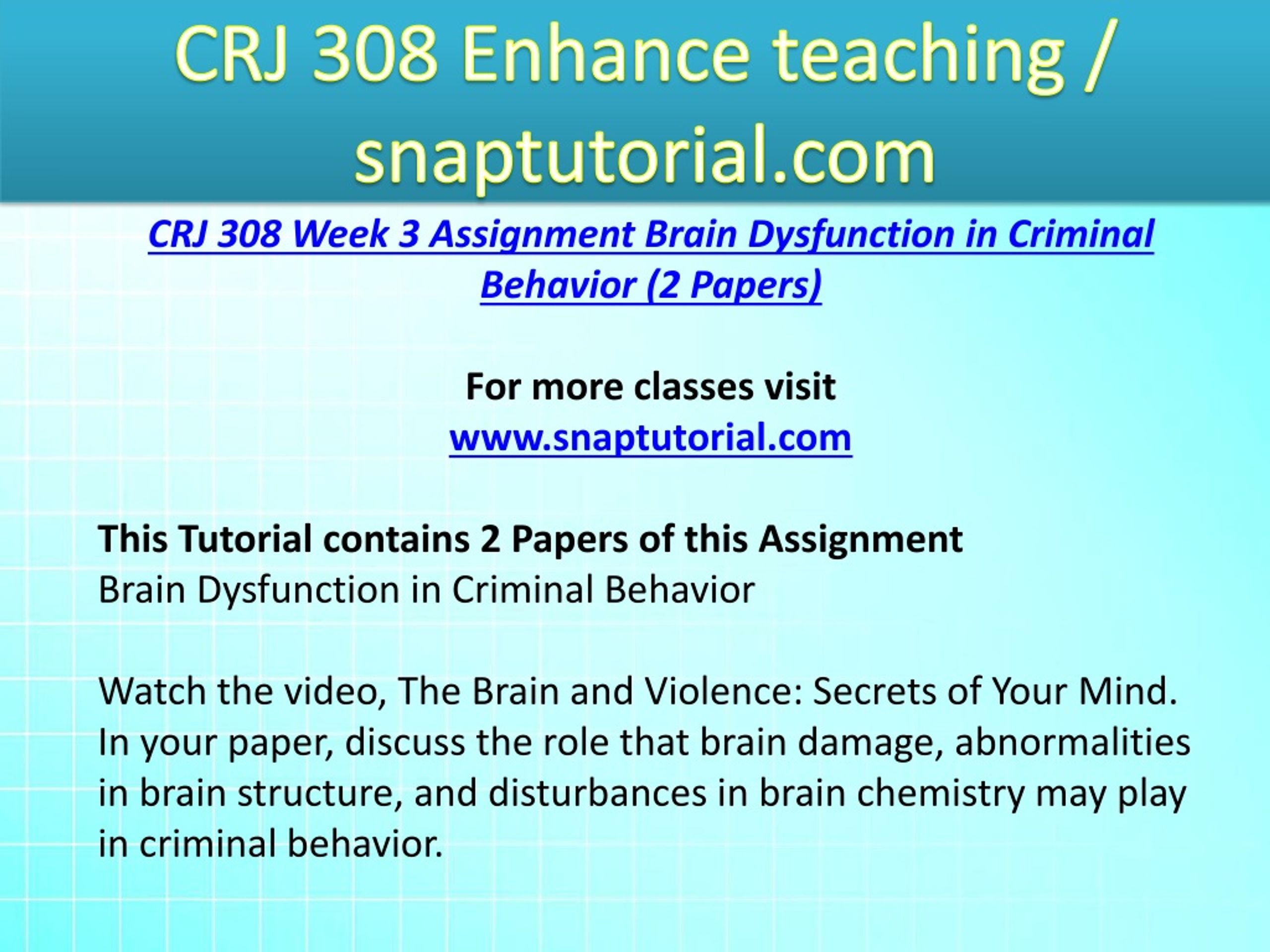 CRJ 308 Enhance teaching / snaptutorial.com

CRJ 308 Week 3 Assignment Brain Dysfunction in Criminal Behavior (2 Papers)

For more classes visit
www.snaptutorial.com

This Tutorial contains 2 Papers of this Assignment
Brain Dysfunction in Criminal Behavior

Watch the video, The Brain and Violence: Secrets of Your Mind. In your paper, discuss the role that brain damage, abnormalities in brain structure, and disturbances in brain chemistry may play in criminal behavior.